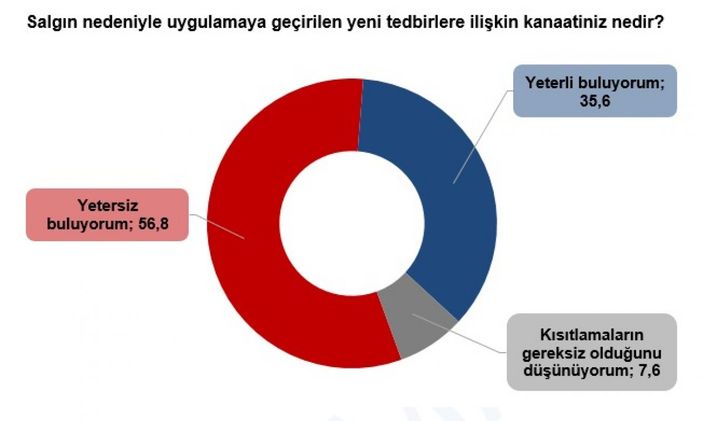 Salgın nedeniyle uygulamaya geçirilen yeni tedbirlere ilişkin kanaatiniz nedir?

Yeterli buluyorum; 35,6

Yetersiz buluyorum; 56,8

Kısıtlamaların gereksiz olduğunu düşünüyorum; 7,6